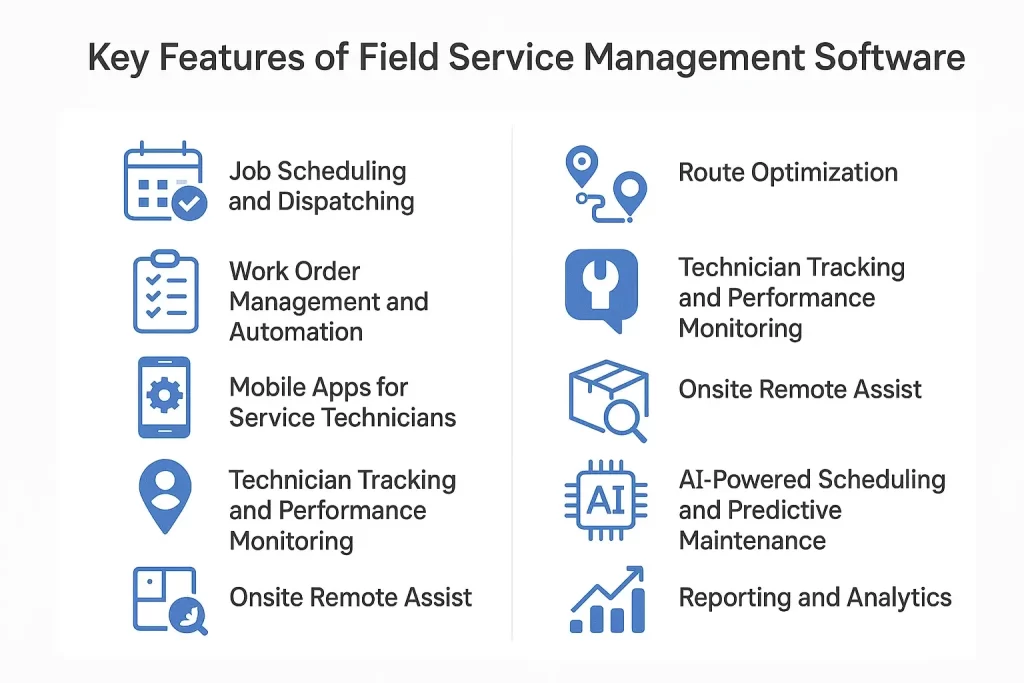 Key Features of Field Service Management Software

Job Scheduling and Dispatching

Work Order Management and Automation

Mobile Apps for Service Technicians

Technician Tracking and Performance Monitoring

Onsite Remote Assist

Route Optimization

Technician Tracking and Performance Monitoring

Onsite Remote Assist

AI

AI-Powered Scheduling and Predictive Maintenance

Reporting and Analytics